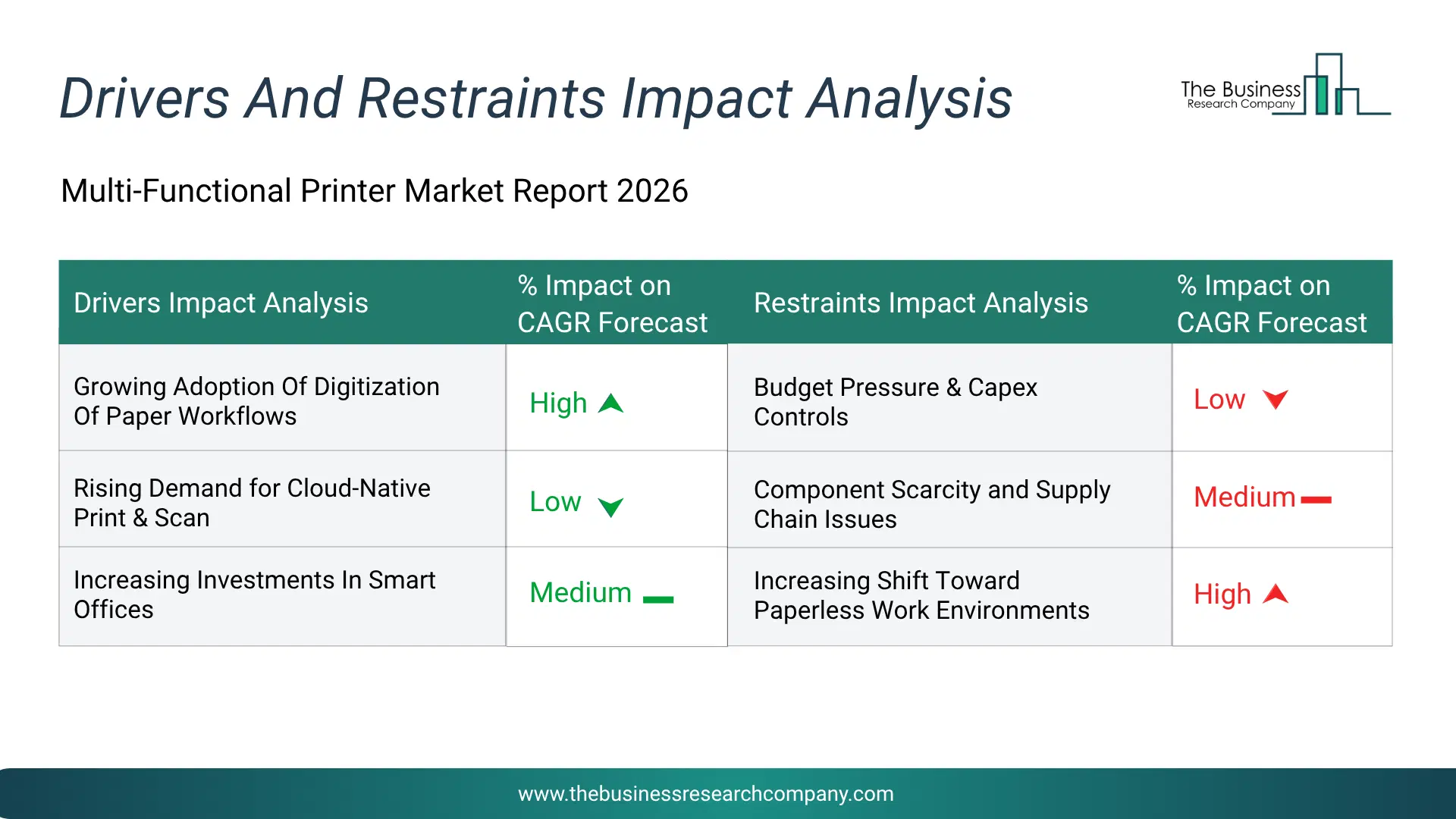 Drivers And Restraints Impact Analysis

The Business Research Company

Multi-Functional Printer Market Report 2026

| Drivers Impact Analysis | % Impact on CAGR Forecast | Restraints Impact Analysis | % Impact on CAGR Forecast |
|---|---|---|---|
| Growing Adoption Of Digitization Of Paper Workflows | High | Budget Pressure & Capex Controls | Low |
| Rising Demand for Cloud-Native Print & Scan | Low | Component Scarcity and Supply Chain Issues | Medium |
| Increasing Investments In Smart Offices | Medium | Increasing Shift Toward Paperless Work Environments | High |

www.thebusinessresearchcompany.com